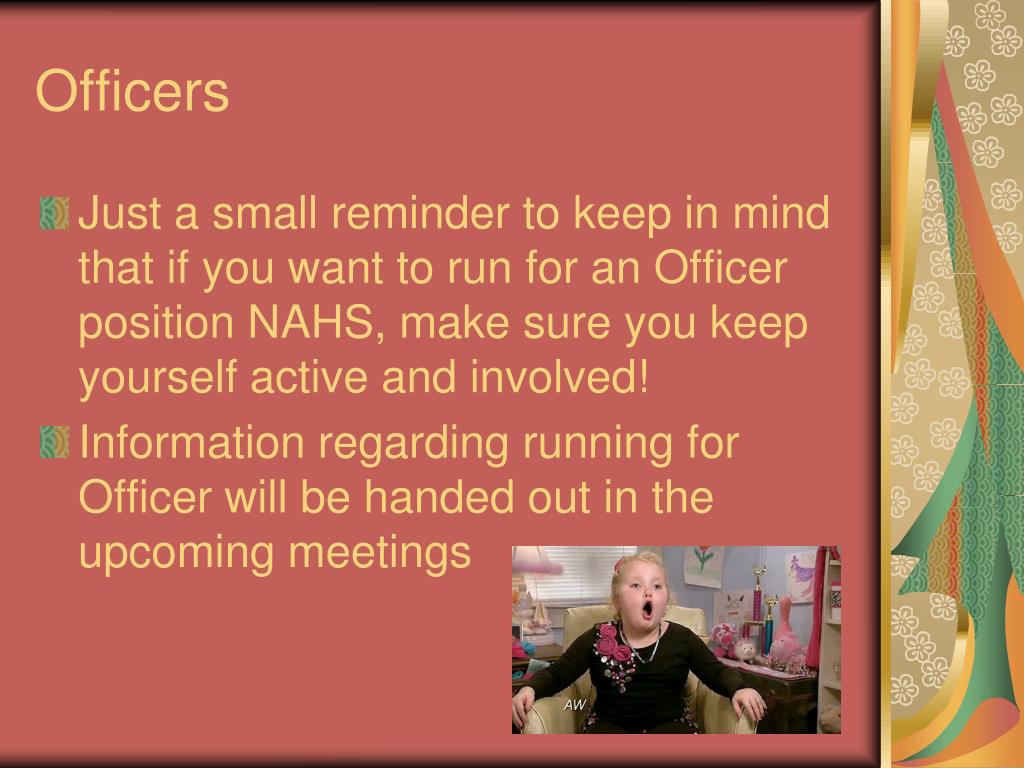 Officers

Just a small reminder to keep in mind that if you want to run for an Officer position NAHS, make sure you keep yourself active and involved!

Information regarding running for Officer will be handed out in the upcoming meetings

AW